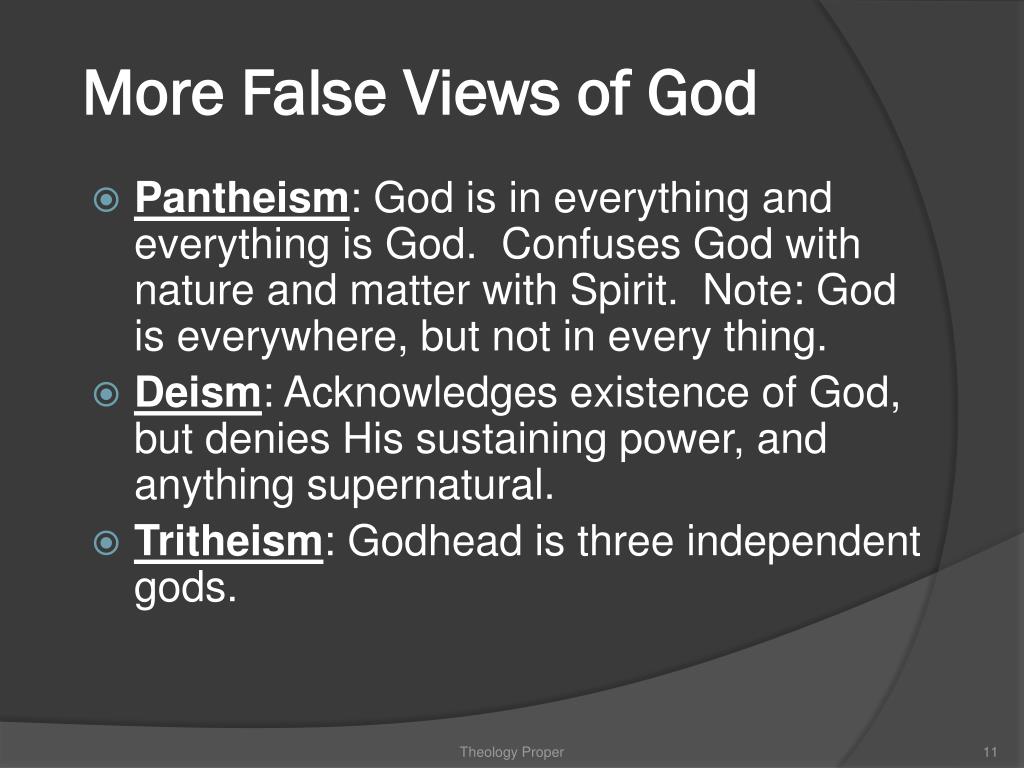 More False Views of God

Pantheism: God is in everything and everything is God.  Confuses God with nature and matter with Spirit.  Note: God is everywhere, but not in every thing.

Deism: Acknowledges existence of God, but denies His sustaining power, and anything supernatural.

Tritheism: Godhead is three independent gods.

Theology Proper

11